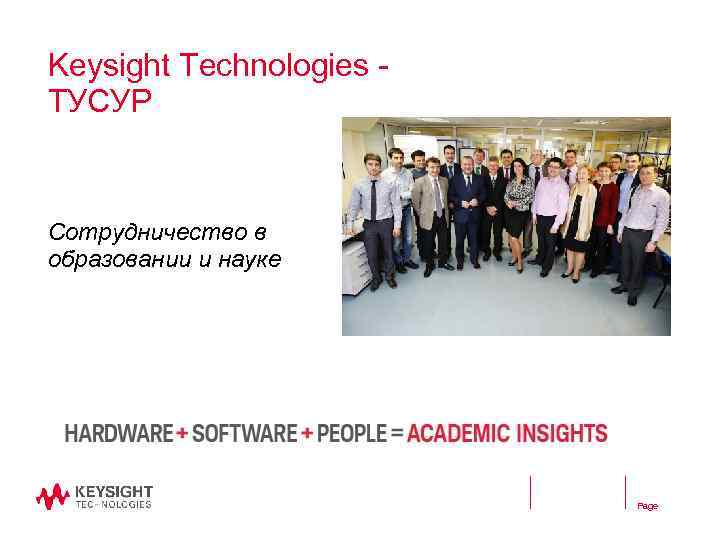 Keysight Technologies - ТУСУР

Сотрудничество в образовании и науке

HARDWARE + SOFTWARE + PEOPLE = ACADEMIC INSIGHTS

KEYSIGHT TECHNOLOGIES

Page